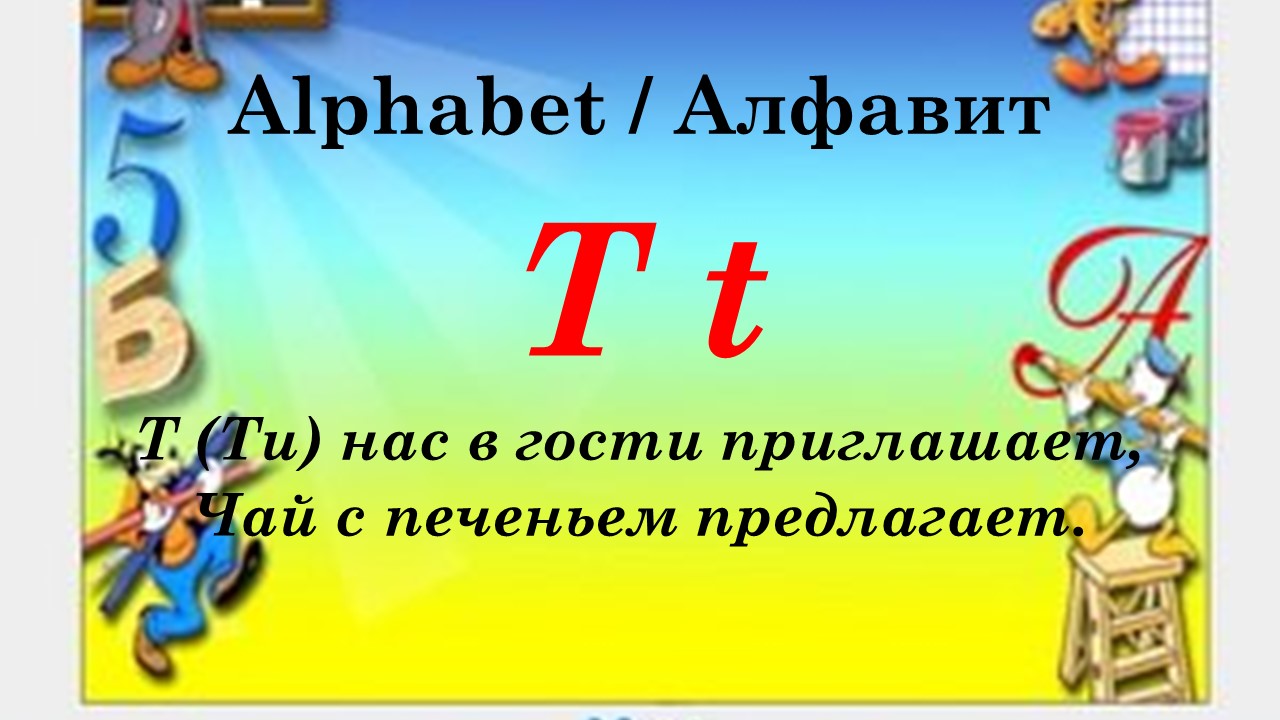 Alphabet / Алфавит

T t

T (Ти) нас в гости приглашает,
Чай с печеньем предлагает.